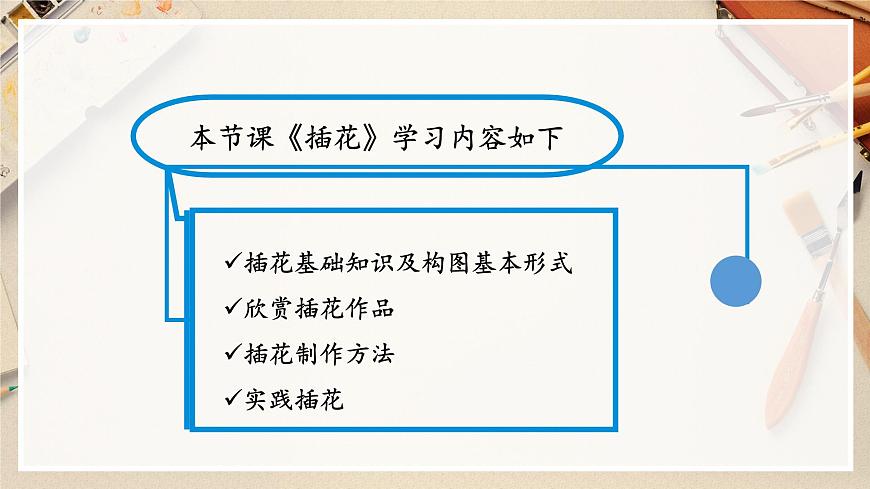 本节课《插花》学习内容如下

✓插花基础知识及构图基本形式
✓欣赏插花作品
✓插花制作方法
✓实践插花